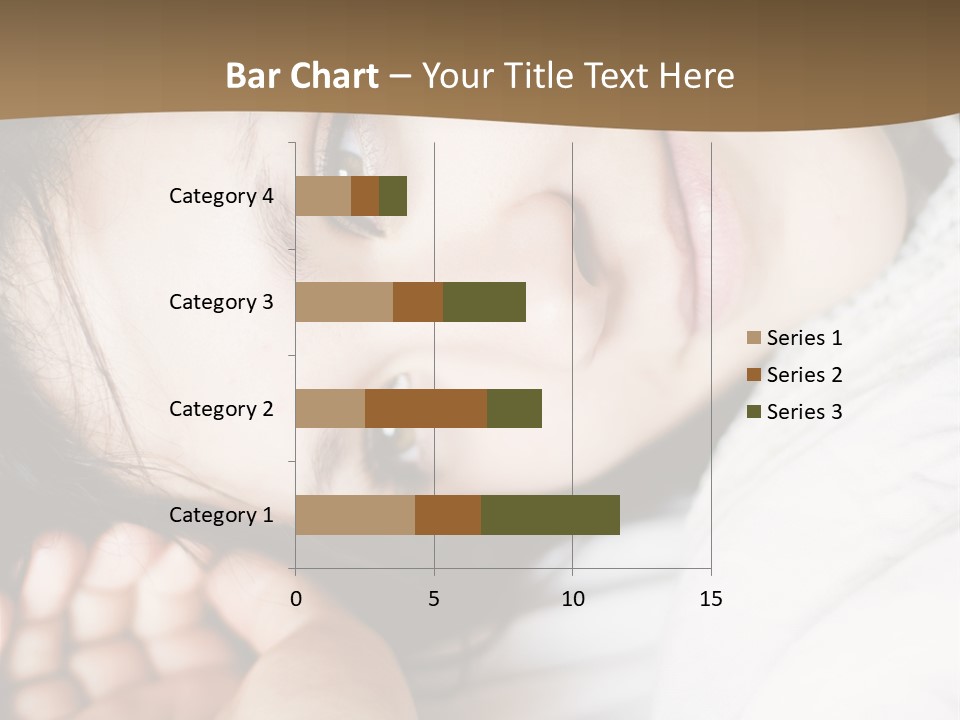 Bar Chart – Your Title Text Here

Category 4
Category 3
Category 2
Category 1

0
5
10
15

Series 1
Series 2
Series 3